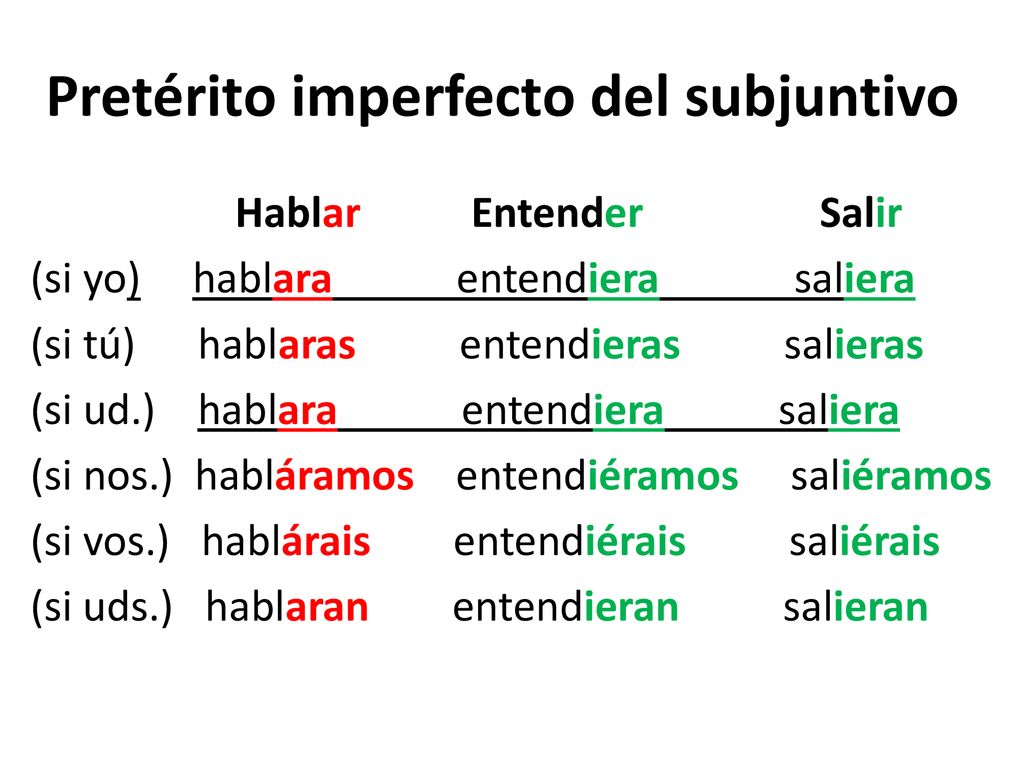 Pretérito imperfecto del subjuntivo

| | Hablar | Entender | Salir |
|---|---|---|---|
| (si yo) | hablara | entendiera | saliera |
| (si tú) | hablaras | entendieras | salieras |
| (si ud.) | hablara | entendiera | saliera |
| (si nos.) | habláramos | entendiéramos | saliéramos |
| (si vos.) | hablárais | entendiérais | saliérais |
| (si uds.) | hablaran | entendieran | salieran |